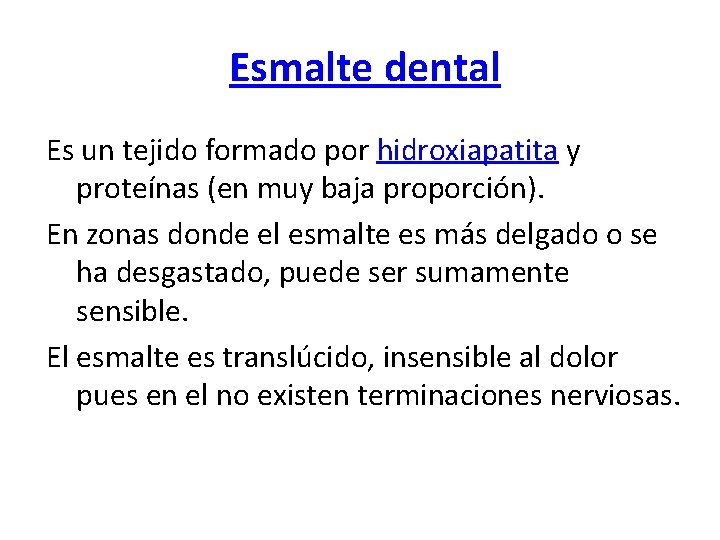 Esmalte dental

Es un tejido formado por hidroxiapatita y proteínas (en muy baja proporción).

En zonas donde el esmalte es más delgado o se ha desgastado, puede ser sumamente sensible.

El esmalte es translúcido, insensible al dolor pues en el no existen terminaciones nerviosas.